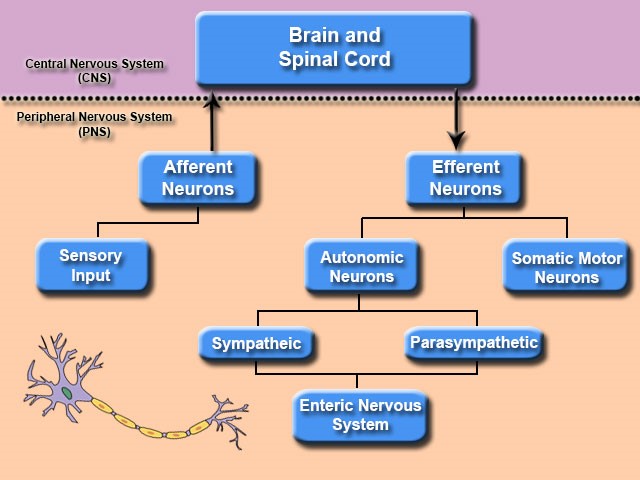 Brain and Spinal Cord

Central Nervous System (CNS)

Peripheral Nervous System (PNS)

Afferent Neurons

Efferent Neurons

Sensory Input

Autonomic Neurons

Somatic Motor Neurons

Sympatheic

Parasympathetic

Enteric Nervous System